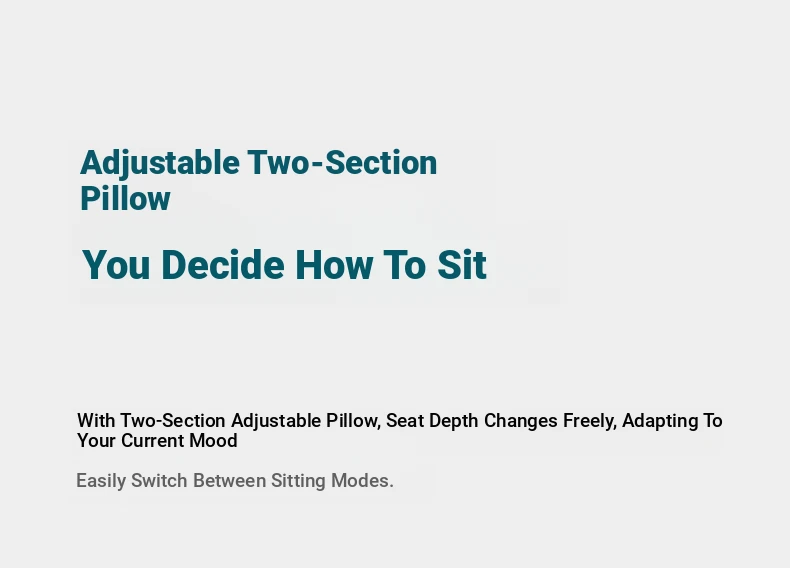 Adjustable Two-Section Pillow

You Decide How To Sit

With Two-Section Adjustable Pillow, Seat Depth Changes Freely, Adapting To Your Current Mood

Easily Switch Between Sitting Modes.